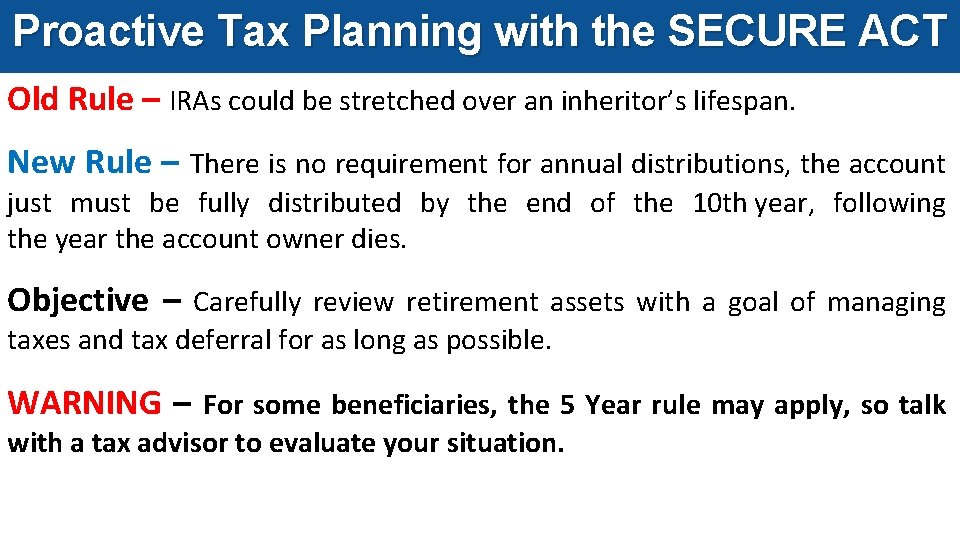 Proactive Tax Planning with the SECURE ACT

Old Rule – IRAs could be stretched over an inheritor's lifespan.

New Rule – There is no requirement for annual distributions, the account just must be fully distributed by the end of the 10th year, following the year the account owner dies.

Objective – Carefully review retirement assets with a goal of managing taxes and tax deferral for as long as possible.

WARNING – For some beneficiaries, the 5 Year rule may apply, so talk with a tax advisor to evaluate your situation.